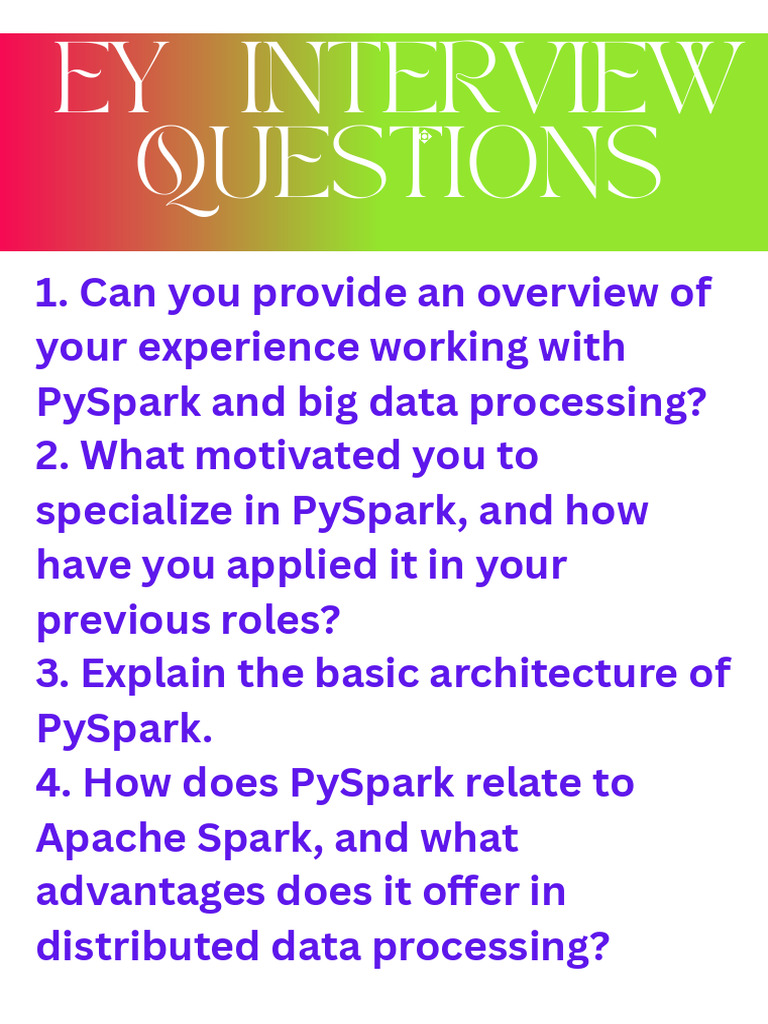 EY INTERVIEW QUESTIONS

1. Can you provide an overview of your experience working with PySpark and big data processing?

2. What motivated you to specialize in PySpark, and how have you applied it in your previous roles?

3. Explain the basic architecture of PySpark.

4. How does PySpark relate to Apache Spark, and what advantages does it offer in distributed data processing?